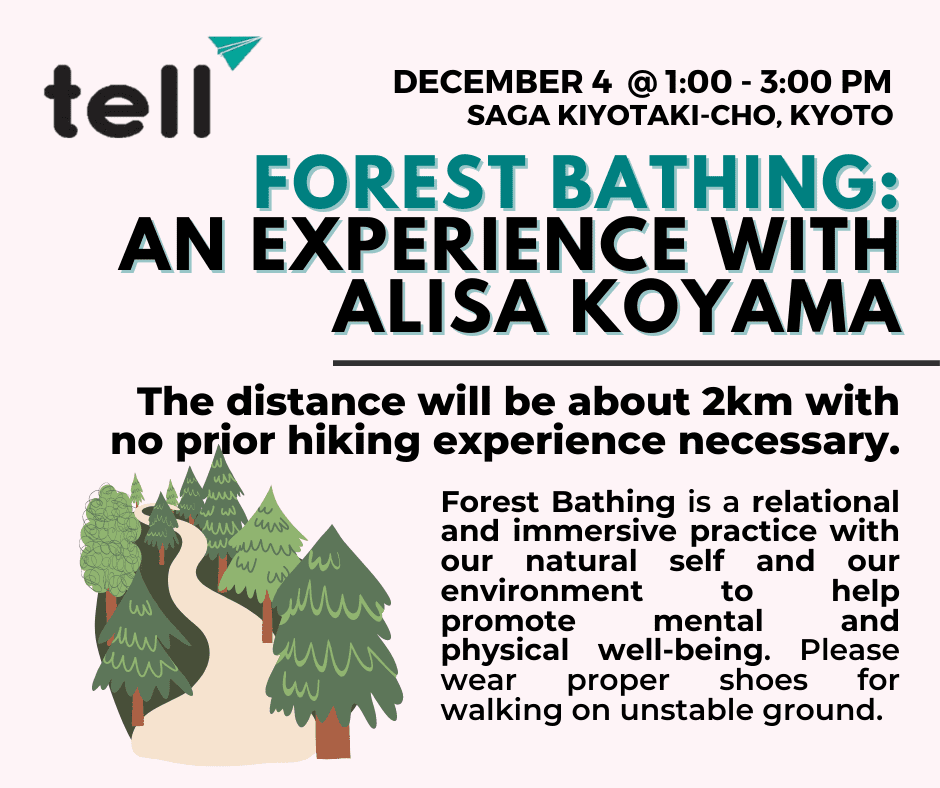 tell

DECEMBER 4 @ 1:00 - 3:00 PM
SAGA KIYOTAKI-CHO, KYOTO

FOREST BATHING:
AN EXPERIENCE WITH ALISA KOYAMA

The distance will be about 2km with no prior hiking experience necessary.

Forest Bathing is a relational and immersive practice with our natural self and our environment to help promote mental and physical well-being. Please wear proper shoes for walking on unstable ground.